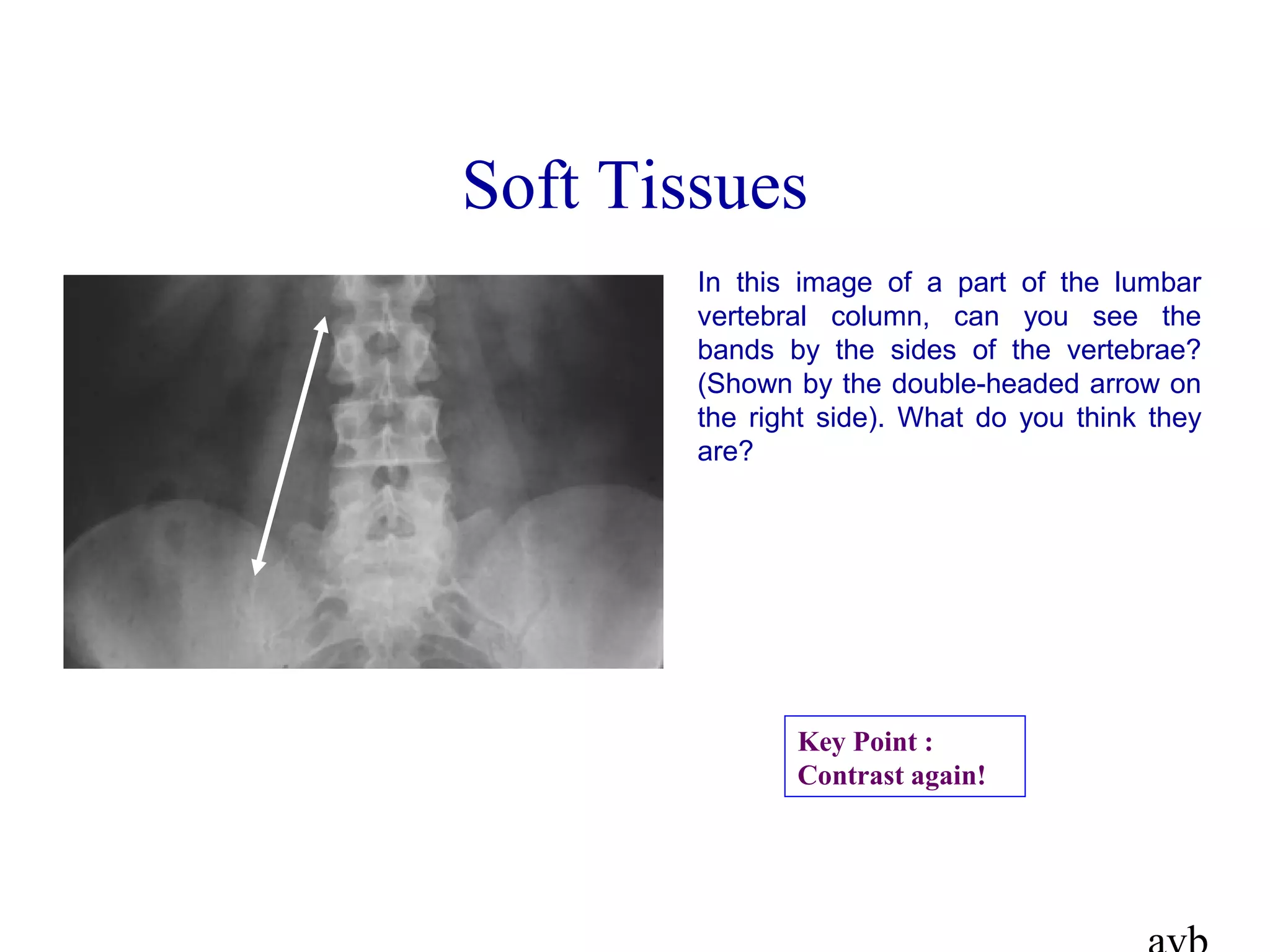 Soft Tissues

In this image of a part of the lumbar vertebral column, can you see the bands by the sides of the vertebrae? (Shown by the double-headed arrow on the right side). What do you think they are?

Key Point :
Contrast again!

avb